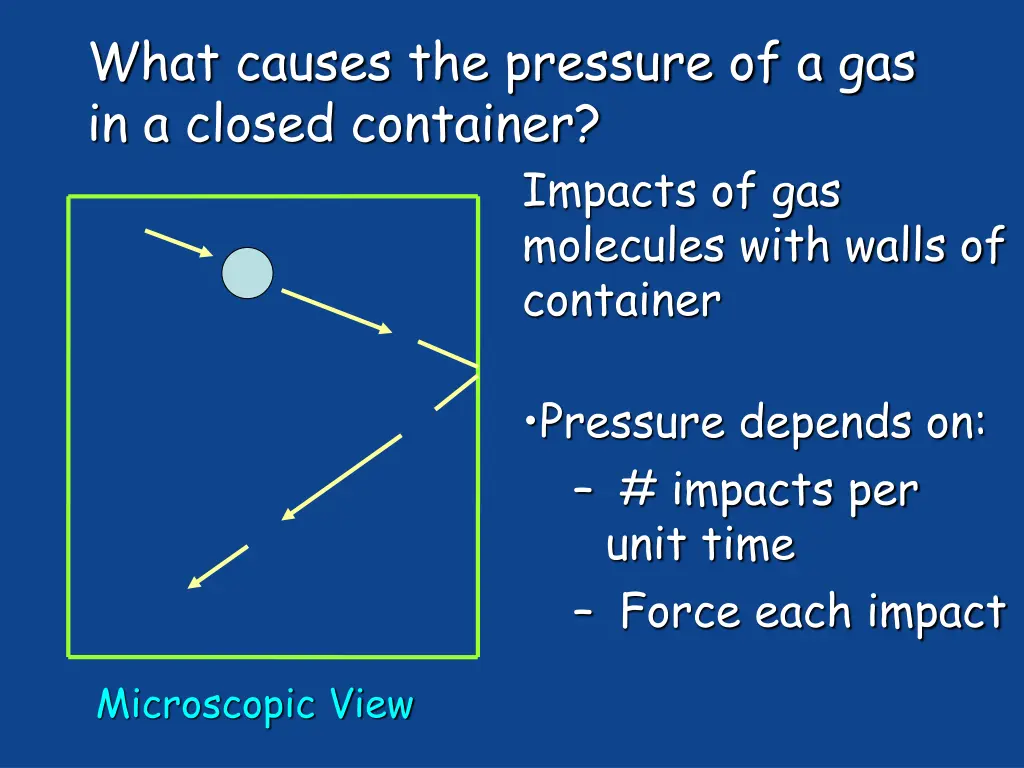 What causes the pressure of a gas in a closed container?

Impacts of gas molecules with walls of container

•Pressure depends on:
– # impacts per unit time
– Force each impact

Microscopic View